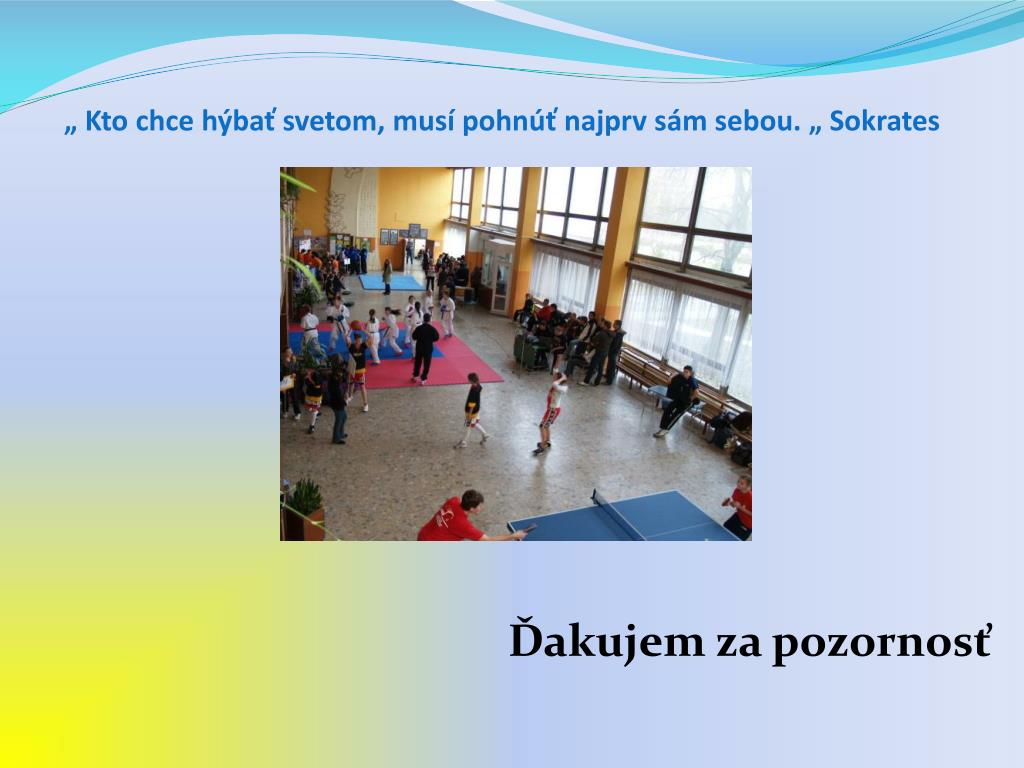 „ Kto chce hýbať svetom, musí pohnúť najprv sám sebou. „ Sokrates

Ďakujem za pozornosť